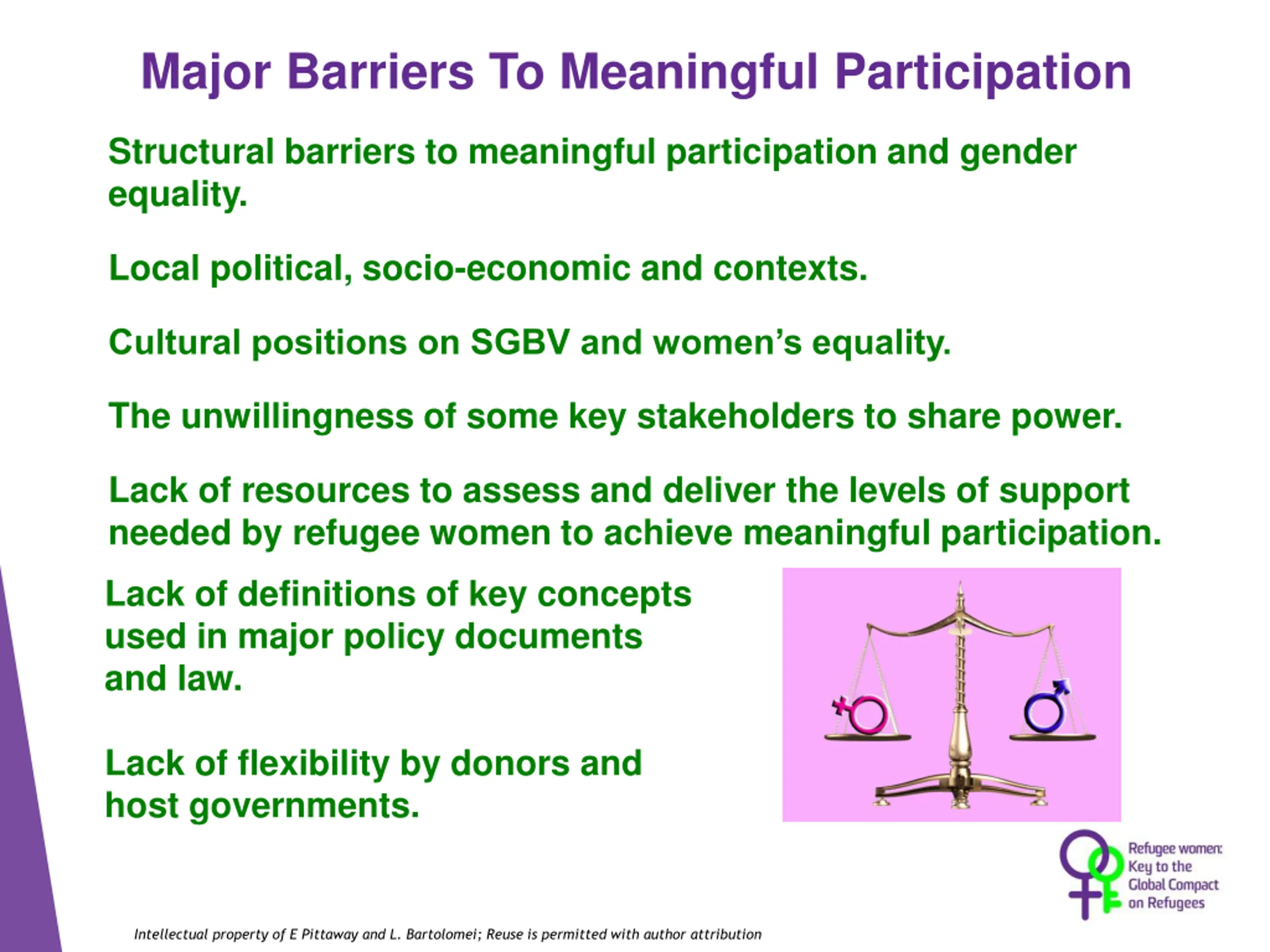 Major Barriers To Meaningful Participation

Structural barriers to meaningful participation and gender equality.

Local political, socio-economic and contexts.

Cultural positions on SGBV and women's equality.

The unwillingness of some key stakeholders to share power.

Lack of resources to assess and deliver the levels of support needed by refugee women to achieve meaningful participation.

Lack of definitions of key concepts used in major policy documents and law.

Lack of flexibility by donors and host governments.

Refugee women: Key to the Global Compact on Refugees

Intellectual property of E Pittaway and L. Bartolomei; Reuse is permitted with author attribution